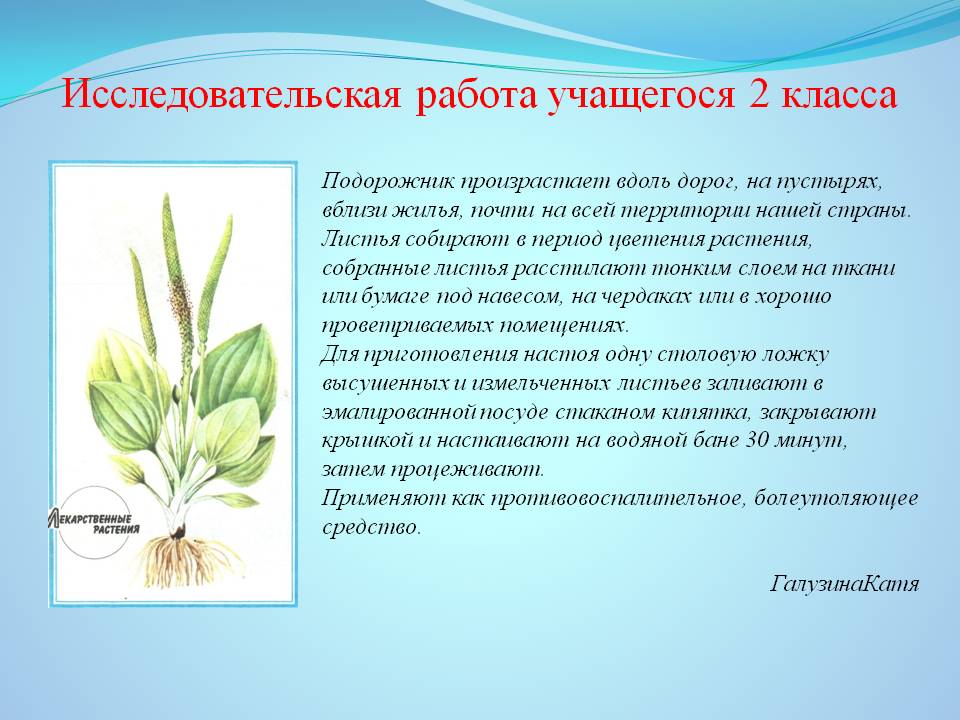 Исследовательская работа учащегося 2 класса

ЛЕКАРСТВЕННЫЕ РАСТЕНИЯ

Подорожник произрастает вдоль дорог, на пустырях, вблизи жилья, почти на всей территории нашей страны. Листья собирают в период цветения растения, собранные листья расстилают тонким слоем на ткани или бумаге под навесом, на чердаках или в хорошо проветриваемых помещениях.
Для приготовления настоя одну столовую ложку высушенных и измельченных листьев заливают в эмалированной посуде стаканом кипятка, закрывают крышкой и настаивают на водяной бане 30 минут, затем процеживают.
Применяют как противовоспалительное, болеутоляющее средство.

ГалузинаКатя